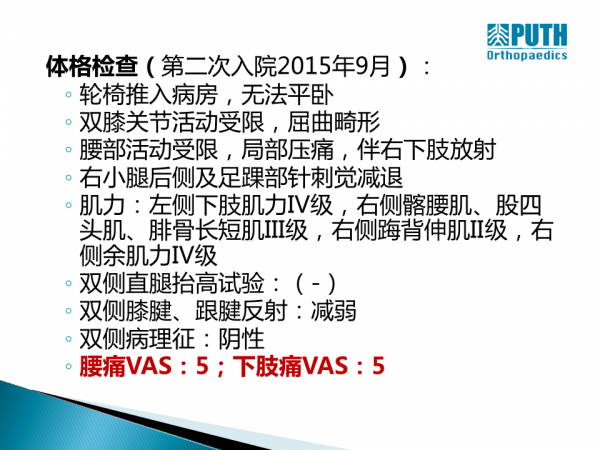 PUTH
Orthopaedics

体格检查（第二次入院2015年9月）：

◦ 轮椅推入病房，无法平卧
◦ 双膝关节活动受限，屈曲畸形
◦ 腰部活动受限，局部压痛，伴右下肢放射
◦ 右小腿后侧及足踝部针刺觉减退
◦ 肌力：左侧下肢肌力IV级，右侧髂腰肌、股四头肌、腓骨长短肌III级，右侧踇背伸肌II级，右侧余肌力IV级
◦ 双侧直腿抬高试验：（-）
◦ 双侧膝腱、跟腱反射：减弱
◦ 双侧病理征：阴性
◦ 腰痛VAS：5；下肢痛VAS：5